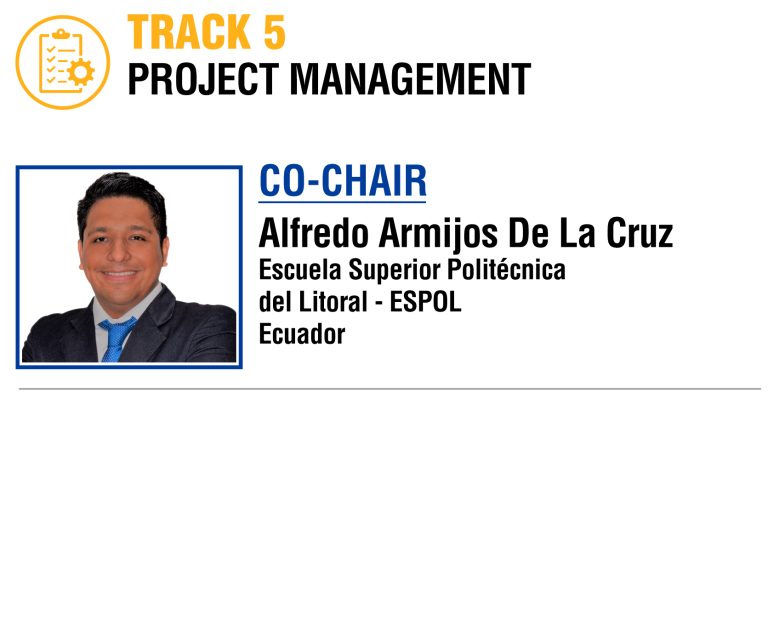 TRACK 5
PROJECT MANAGEMENT

CO-CHAIR

Alfredo Armijos De La Cruz
Escuela Superior Politécnica del Litoral - ESPOL
Ecuador